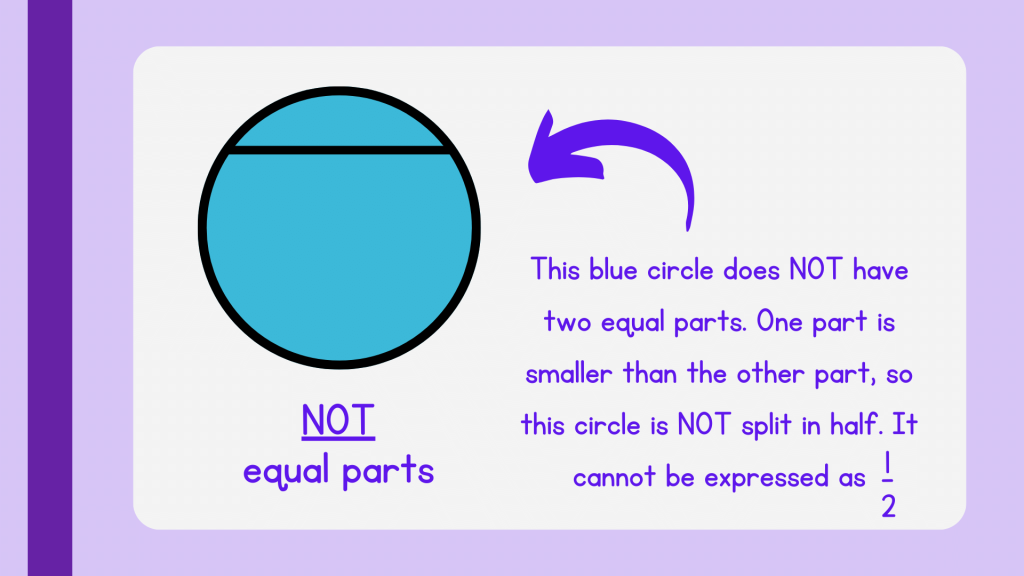 NOT
equal parts

This blue circle does NOT have two equal parts. One part is smaller than the other part, so this circle is NOT split in half. It cannot be expressed as $\frac{1}{2}$